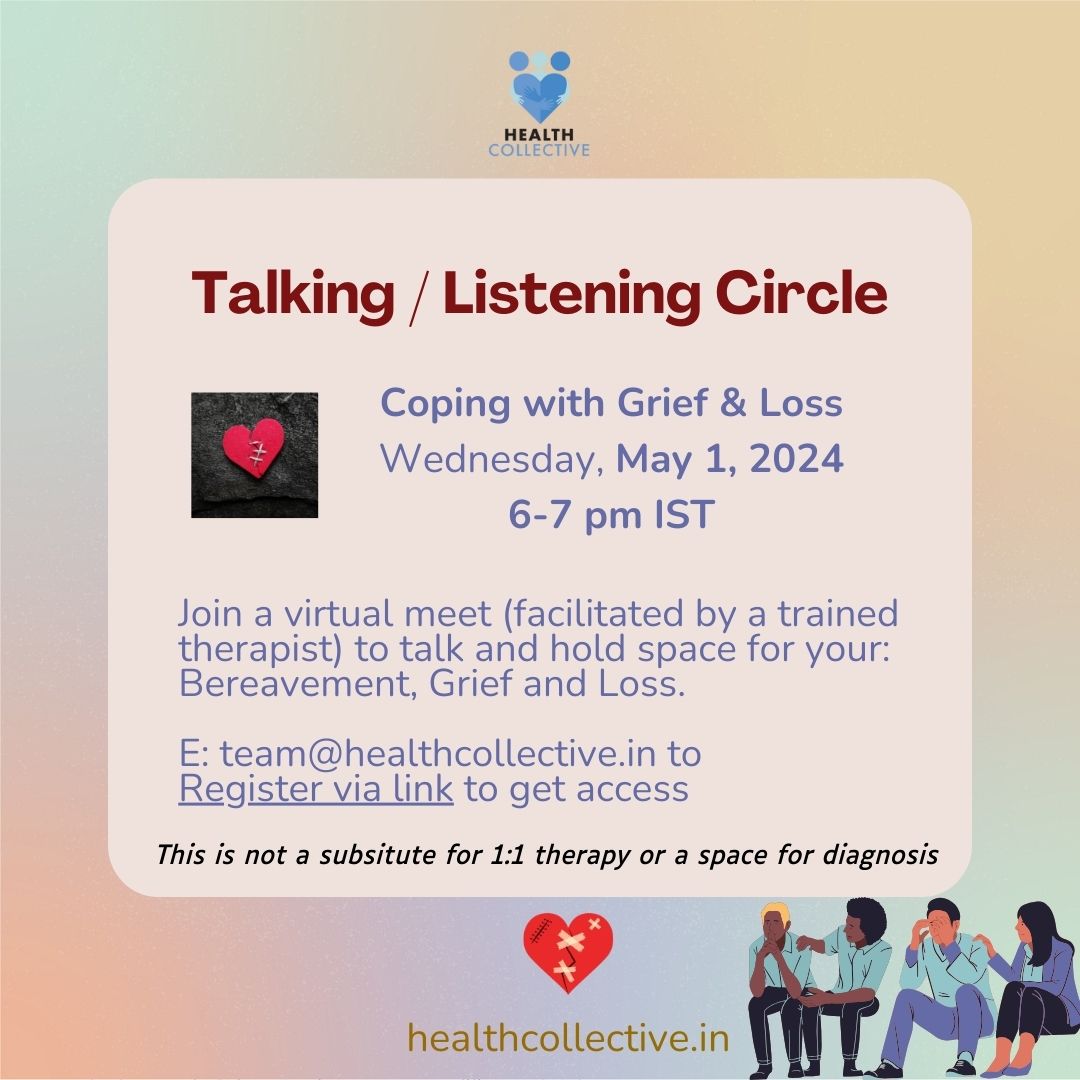 HEALTH COLLECTIVE

Talking / Listening Circle

Coping with Grief & Loss
Wednesday, May 1, 2024
6-7 pm IST

Join a virtual meet (facilitated by a trained therapist) to talk and hold space for your: Bereavement, Grief and Loss.

E: team@healthcollective.in to Register via link to get access

This is not a subsitute for 1:1 therapy or a space for diagnosis

healthcollective.in